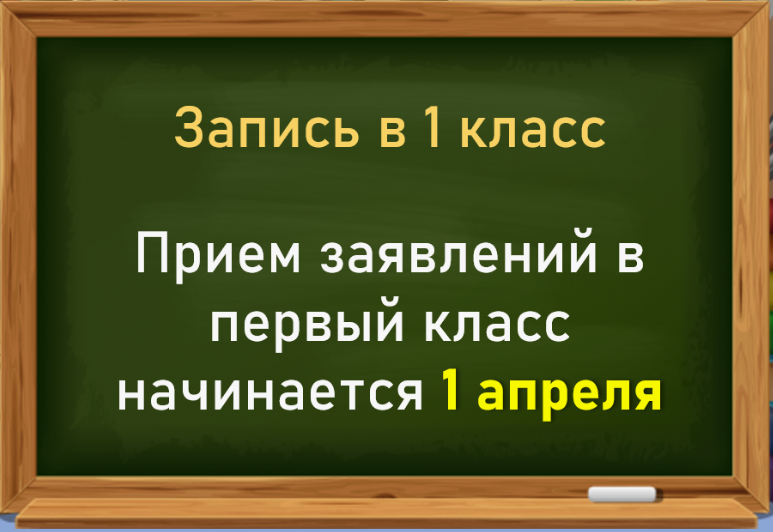 Запись в 1 класс

Прием заявлений в первый класс начинается 1 апреля